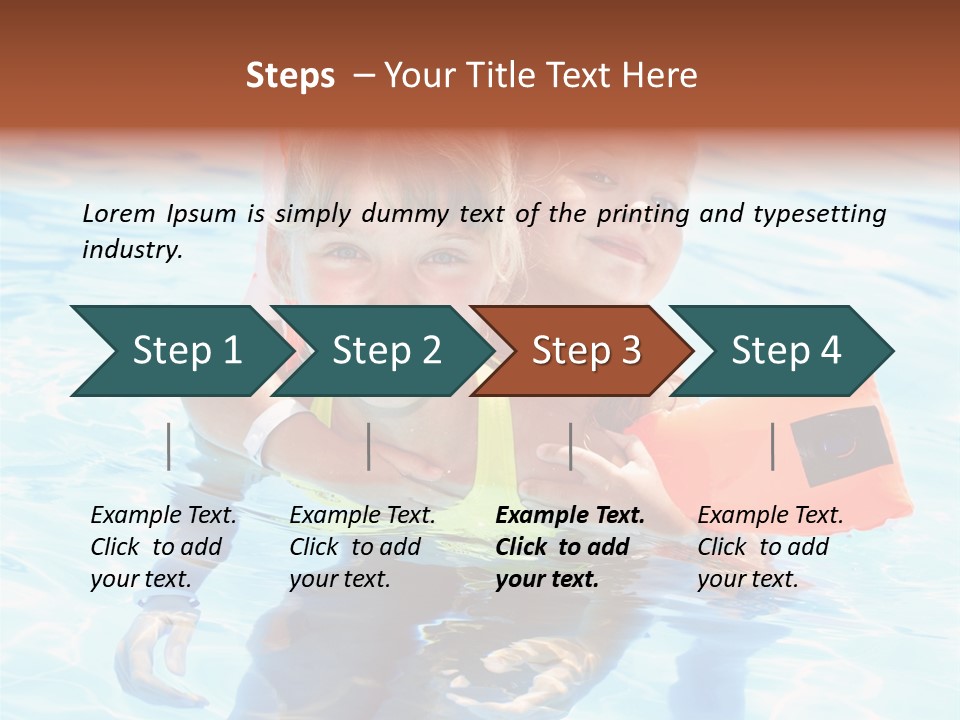 Steps – Your Title Text Here

Lorem Ipsum is simply dummy text of the printing and typesetting industry.

Step 1

Step 2

Step 3

Step 4

Example Text. Click to add your text.

Example Text. Click to add your text.

Example Text. Click to add your text.

Example Text. Click to add your text.